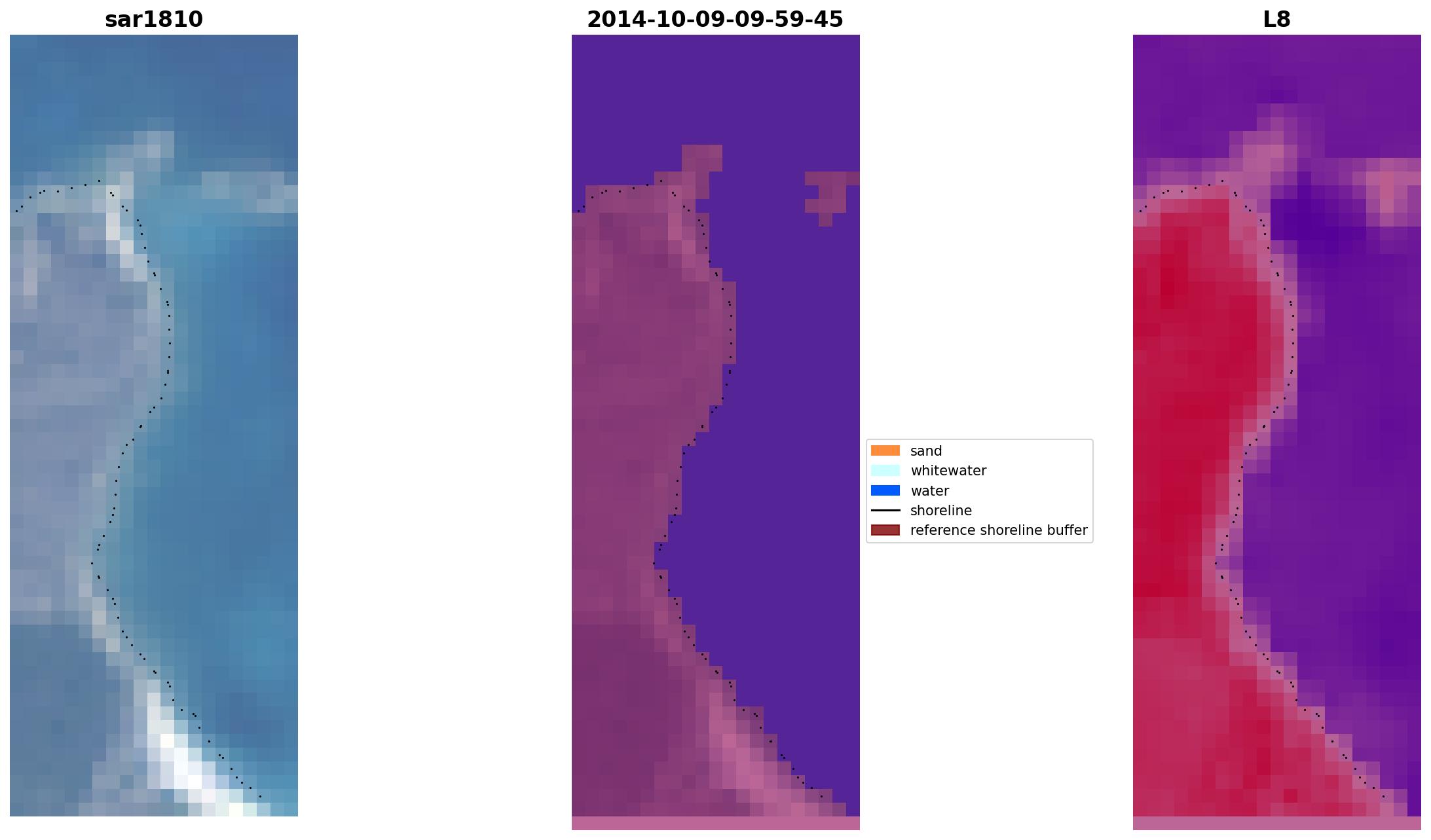 sar1810

2014-10-09-09-59-45

L8

sand
whitewater
water
shoreline
reference shoreline buffer